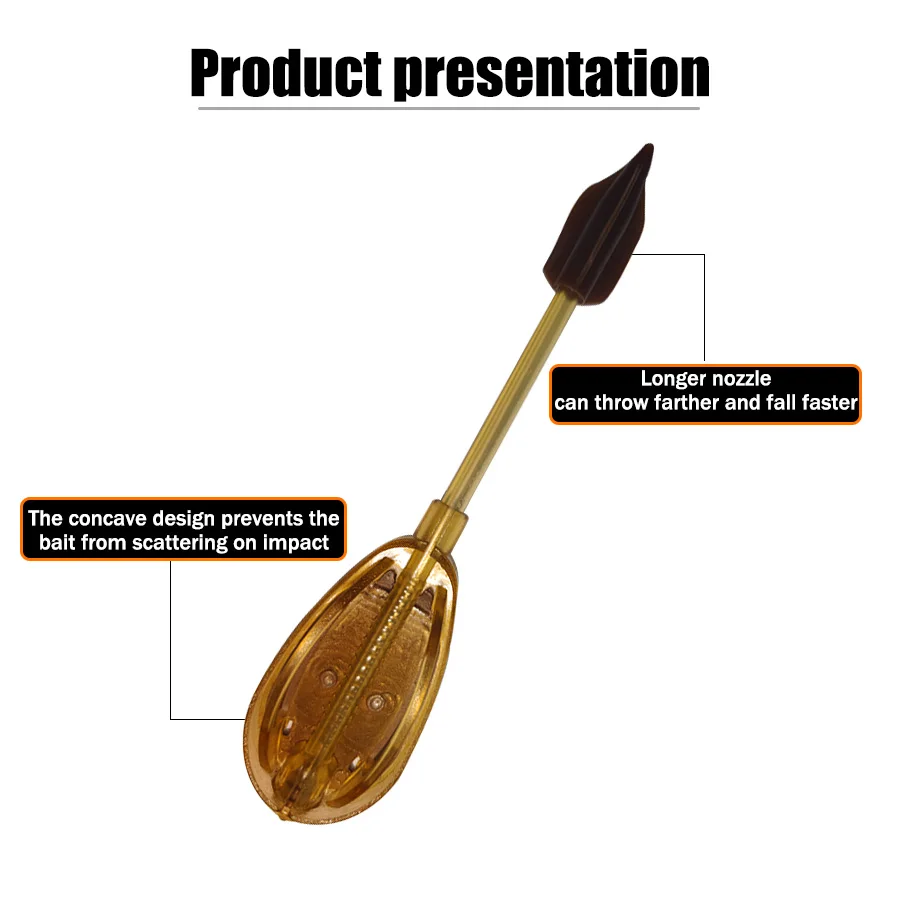 Product presentation

Longer nozzle
can throw farther and fall faster

The concave design prevents the bait from scattering on impact